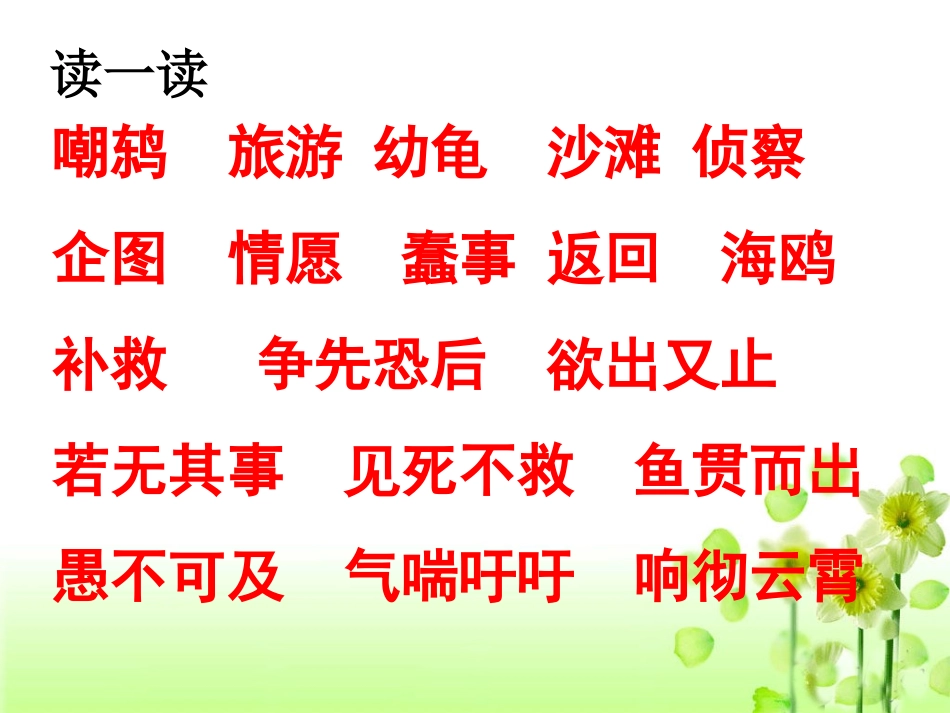 读一读

嘲鸫　旅游　幼龟　沙滩　侦察

企图　情愿　蠢事　返回　海鸥

补救　争先恐后　欲出又止

若无其事　见死不救　鱼贯而出

愚不可及　气喘吁吁　响彻云霄